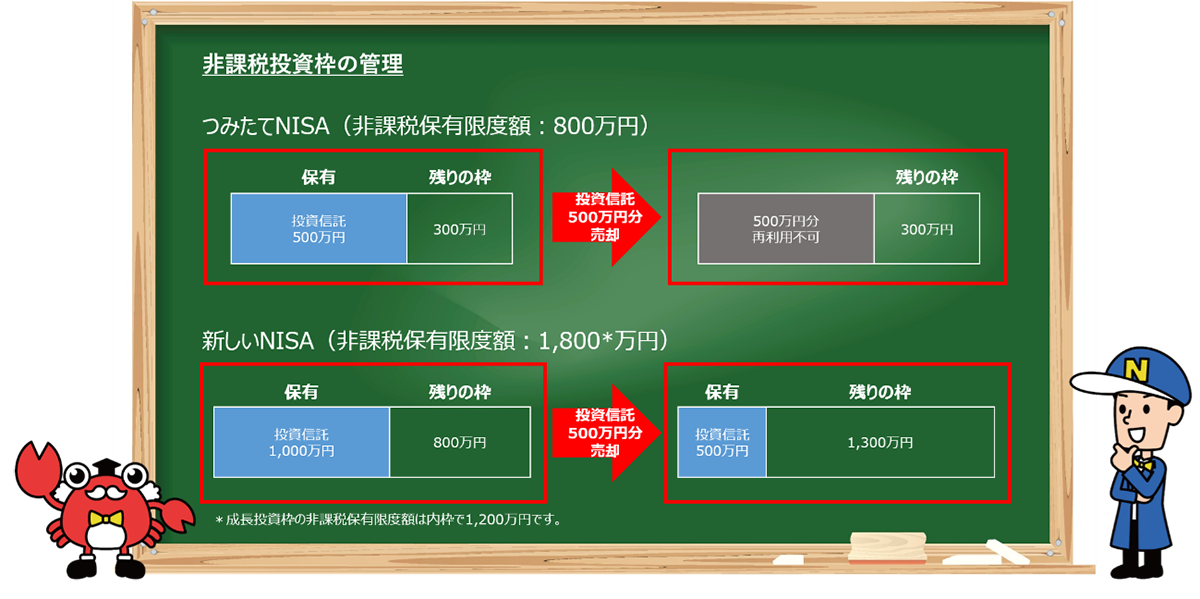 非課税投資枠の管理

つみたてNISA（非課税保有限度額：800万円）

保有

残りの枠

投資信託
500万円

300万円

投資信託
500万円分
売却

残りの枠

500万円分
再利用不可

300万円

新しいNISA（非課税保有限度額：1,800*万円）

保有

残りの枠

投資信託
1,000万円

800万円

投資信託
500万円分
売却

保有

残りの枠

投資信託
500万円

1,300万円

＊成長投資枠の非課税保有限度額は内枠で1,200万円です。

N